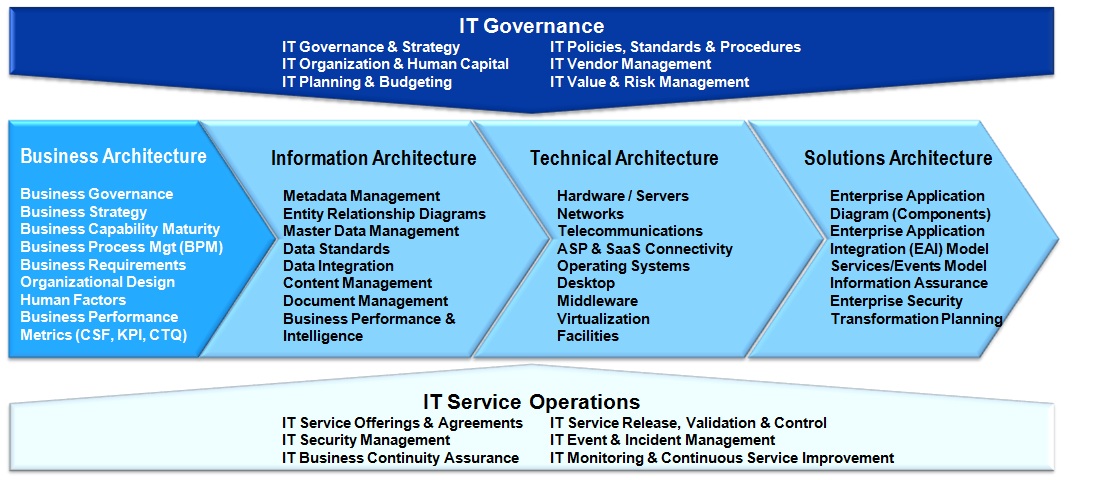 IT Governance

IT Governance & Strategy
IT Organization & Human Capital
IT Planning & Budgeting

IT Policies, Standards & Procedures
IT Vendor Management
IT Value & Risk Management

Business Architecture

Business Governance
Business Strategy
Business Capability Maturity
Business Process Mgt (BPM)
Business Requirements
Organizational Design
Human Factors
Business Performance Metrics (CSF, KPI, CTQ)

Information Architecture

Metadata Management
Entity Relationship Diagrams
Master Data Management
Data Standards
Data Integration
Content Management
Document Management
Business Performance & Intelligence

Technical Architecture

Hardware / Servers
Networks
Telecommunications
ASP & SaaS Connectivity
Operating Systems
Desktop
Middleware
Virtualization
Facilities

Solutions Architecture

Enterprise Application Diagram (Components)
Enterprise Application Integration (EAI) Model
Services/Events Model
Information Assurance
Enterprise Security
Transformation Planning

IT Service Operations

IT Service Offerings & Agreements
IT Security Management
IT Business Continuity Assurance

IT Service Release, Validation & Control
IT Event & Incident Management
IT Monitoring & Continuous Service Improvement